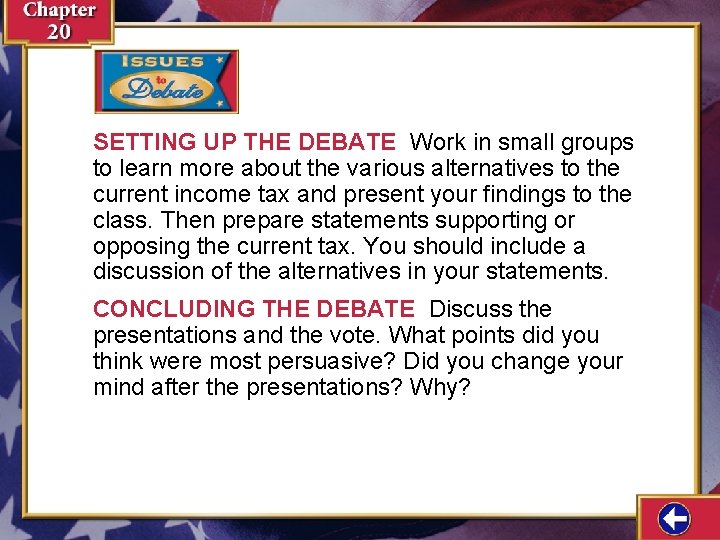 Chapter 20

ISSUES to Debate

SETTING UP THE DEBATE Work in small groups to learn more about the various alternatives to the current income tax and present your findings to the class. Then prepare statements supporting or opposing the current tax. You should include a discussion of the alternatives in your statements.

CONCLUDING THE DEBATE Discuss the presentations and the vote. What points did you think were most persuasive? Did you change your mind after the presentations? Why?